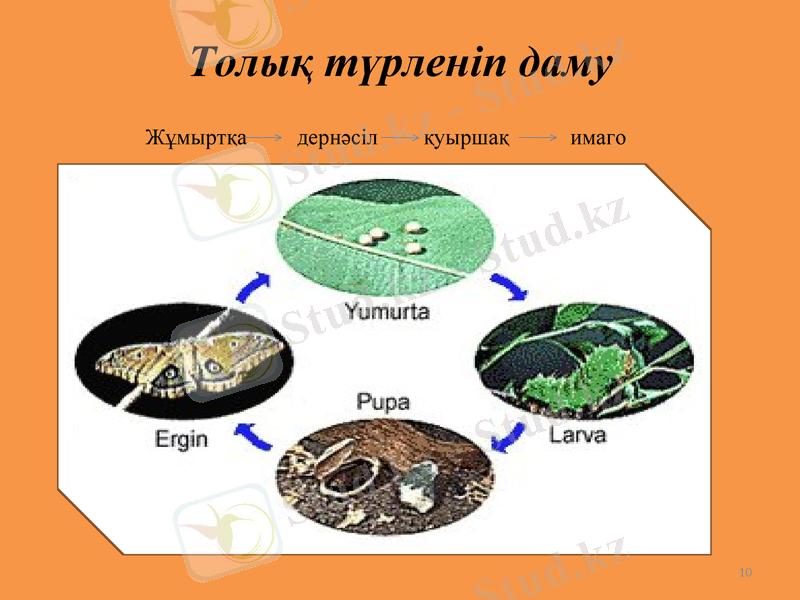 Толық түрленіп даму

Жұмыртқа → дернәсіл → қуыршақ → имаго

Yumurta

Larva

Pupa

Ergin

Stud.kz

10